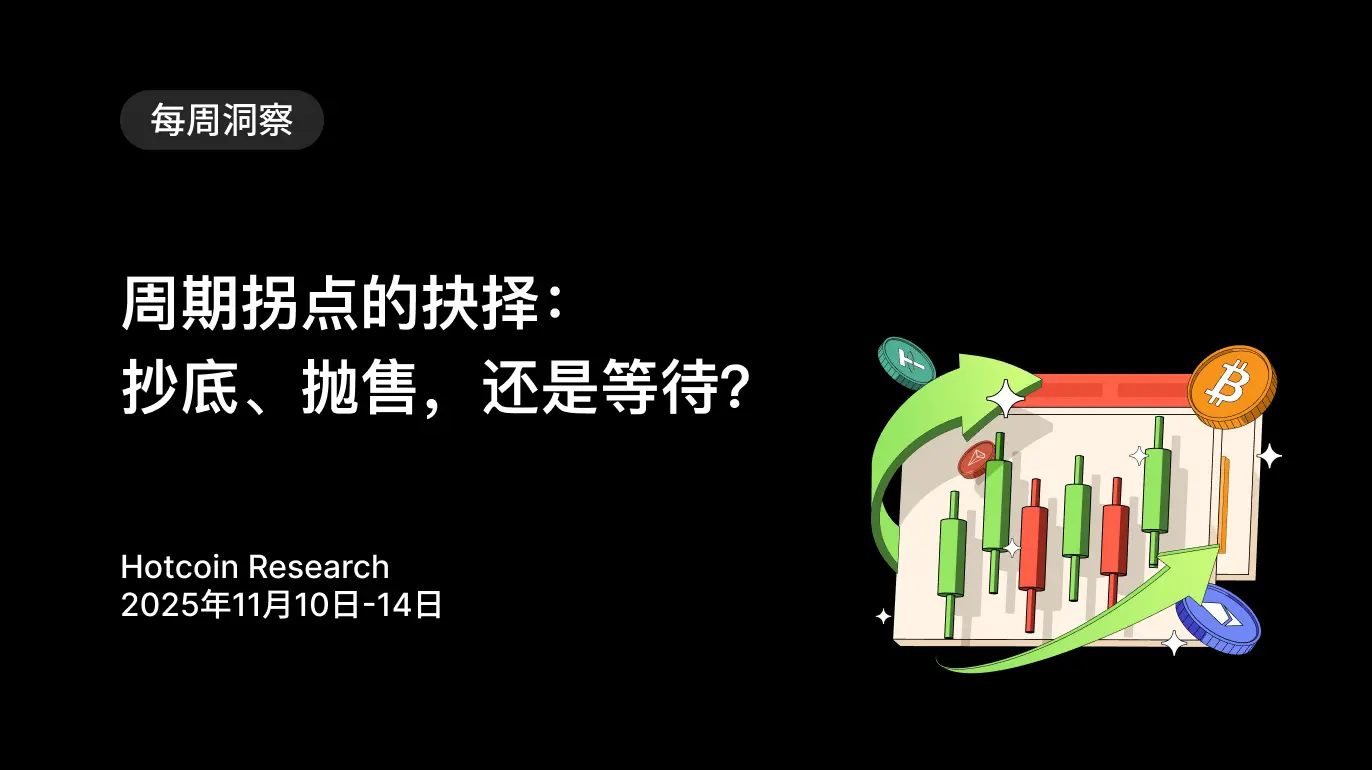 每周洞察

周期拐点的抉择：
抄底、抛售，还是等待？

Hotcoin Research
2025年11月10日-14日